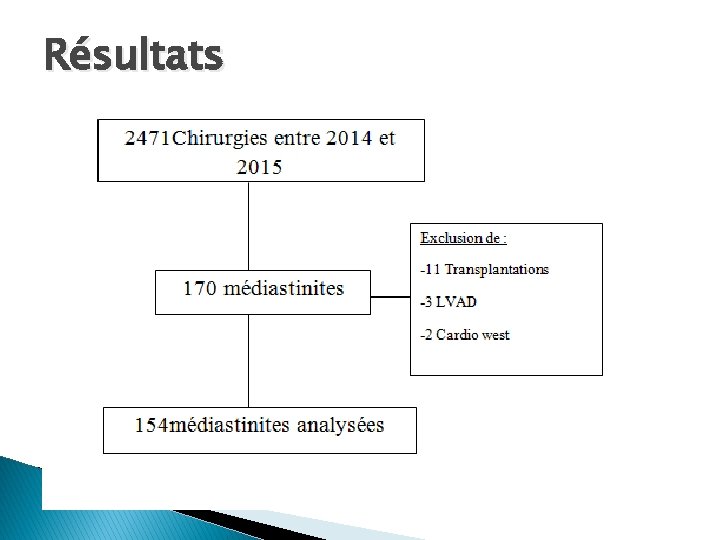 Résultats

2471Chirurgies entre 2014 et 2015

170 médiastinites

Exclusion de :

-11 Transplantations

-3 LVAD

-2 Cardio west

154médiastinites analysées